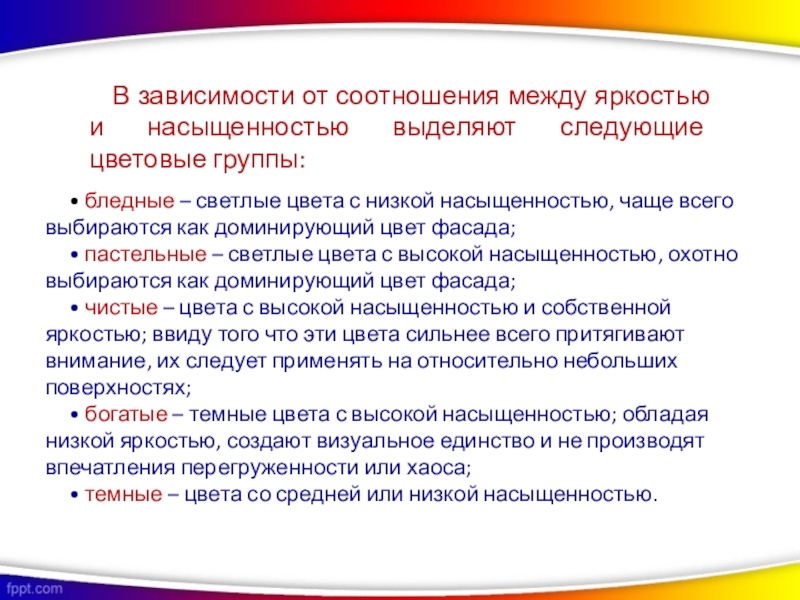 В зависимости от соотношения между яркостью и насыщенностью выделяют следующие цветовые группы:

• бледные – светлые цвета с низкой насыщенностью, чаще всего выбираются как доминирующий цвет фасада;

• пастельные – светлые цвета с высокой насыщенностью, охотно выбираются как доминирующий цвет фасада;

• чистые – цвета с высокой насыщенностью и собственной яркостью; ввиду того что эти цвета сильнее всего притягивают внимание, их следует применять на относительно небольших поверхностях;

• богатые – темные цвета с высокой насыщенностью; обладая низкой яркостью, создают визуальное единство и не производят впечатления перегруженности или хаоса;

• темные – цвета со средней или низкой насыщенностью.

fppt.com